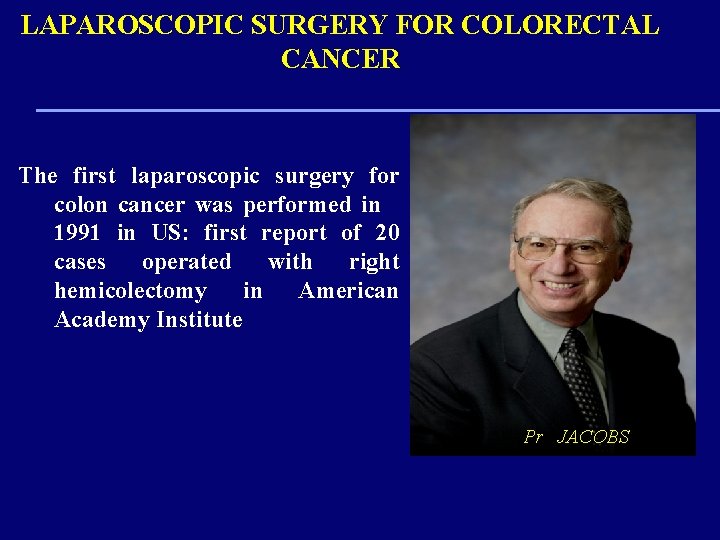 LAPAROSCOPIC SURGERY FOR COLORECTAL CANCER

The first laparoscopic surgery for colon cancer was performed in 1991 in US: first report of 20 cases operated with right hemicolectomy in American Academy Institute

Pr JACOBS